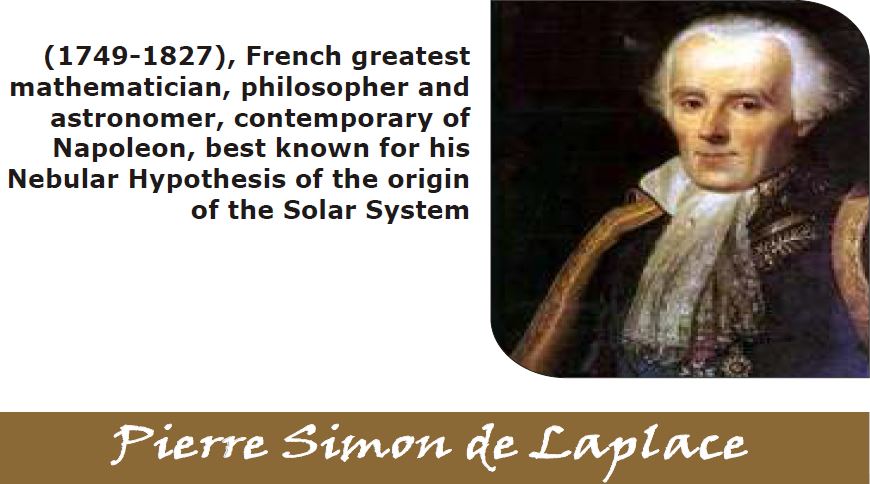 (1749-1827), French greatest mathematician, philosopher and astronomer, contemporary of Napoleon, best known for his Nebular Hypothesis of the origin of the Solar System

Pierre Simon de Laplace